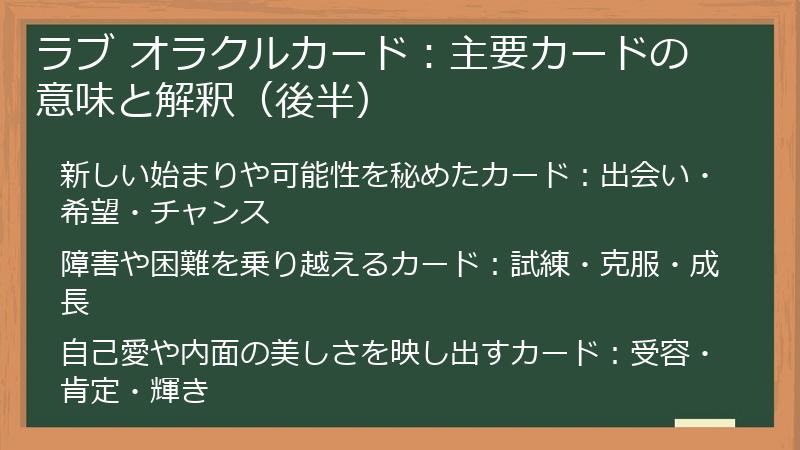 ラブ オラクルカード：主要カードの意味と解釈（後半）

新しい始まりや可能性を秘めたカード：出会い・希望・チャンス

障害や困難を乗り越えるカード：試練・克服・成長

自己愛や内面の美しさを映し出すカード：受容・肯定・輝き